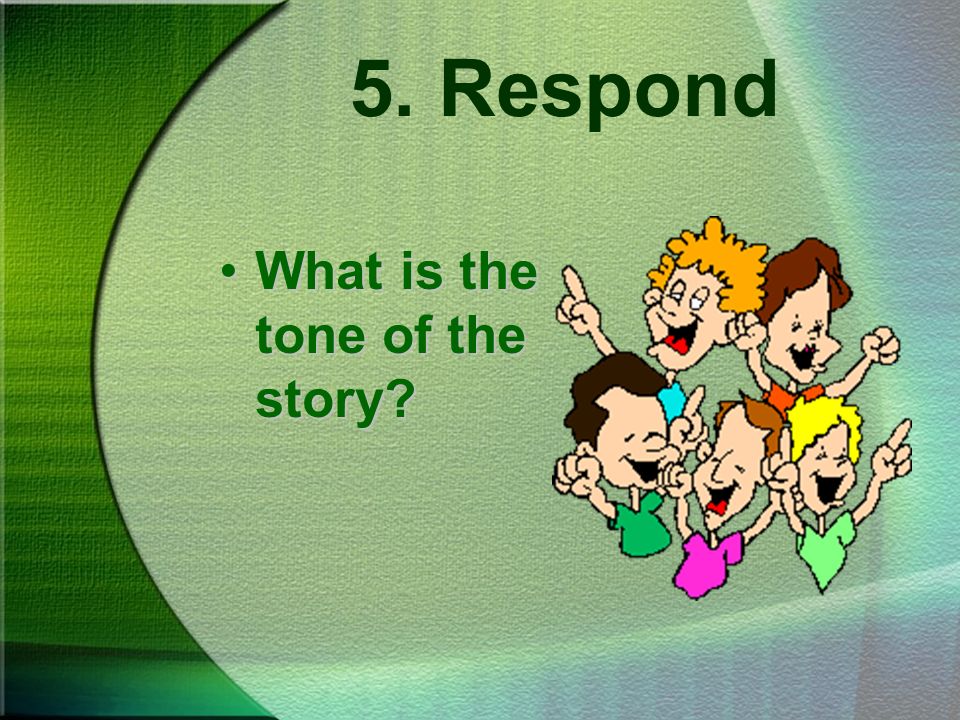 5. Respond

• What is the tone of the story?